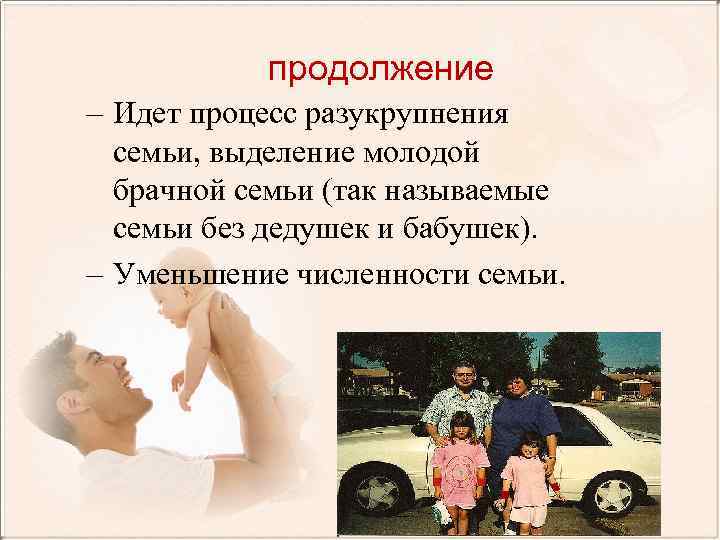 продолжение

– Идет процесс разукрупнения семьи, выделение молодой брачной семьи (так называемые семьи без дедушек и бабушек).

– Уменьшение численности семьи.